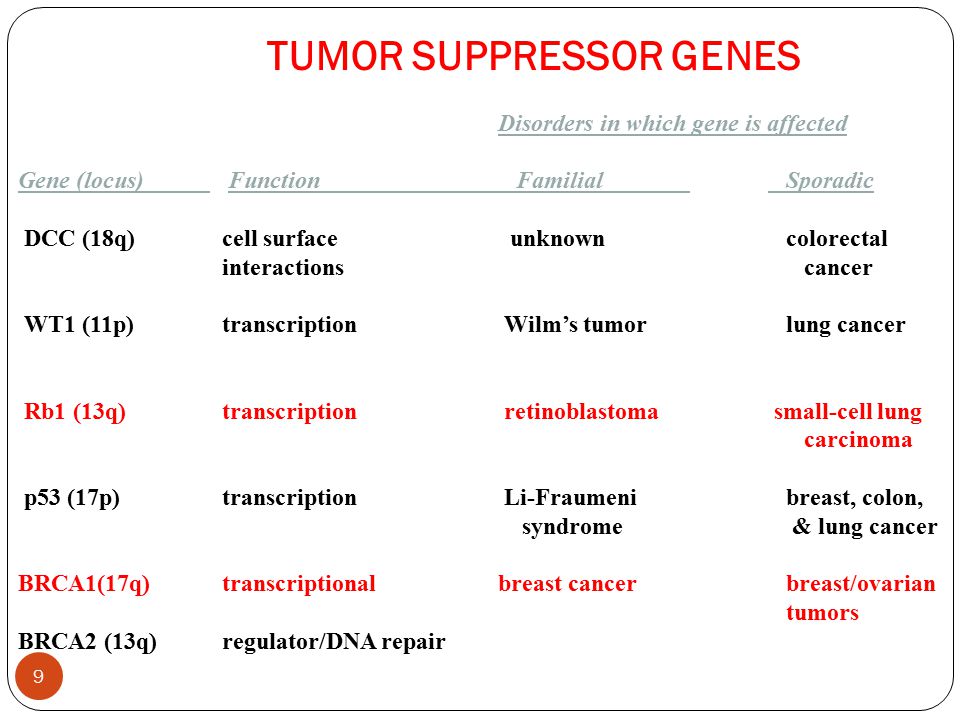 TUMOR SUPPRESSOR GENES

Disorders in which gene is affected

| Gene (locus) | Function | Familial | Sporadic |
|---|---|---|---|
| DCC (18q) | cell surface interactions | unknown | colorectal cancer |
| WT1 (11p) | transcription | Wilm's tumor | lung cancer |
| Rb1 (13q) | transcription | retinoblastoma | small-cell lung carcinoma |
| p53 (17p) | transcription | Li-Fraumeni syndrome | breast, colon, & lung cancer |
| BRCA1(17q) | transcriptional | breast cancer | breast/ovarian tumors |
| BRCA2 (13q) | regulator/DNA repair | | |

9